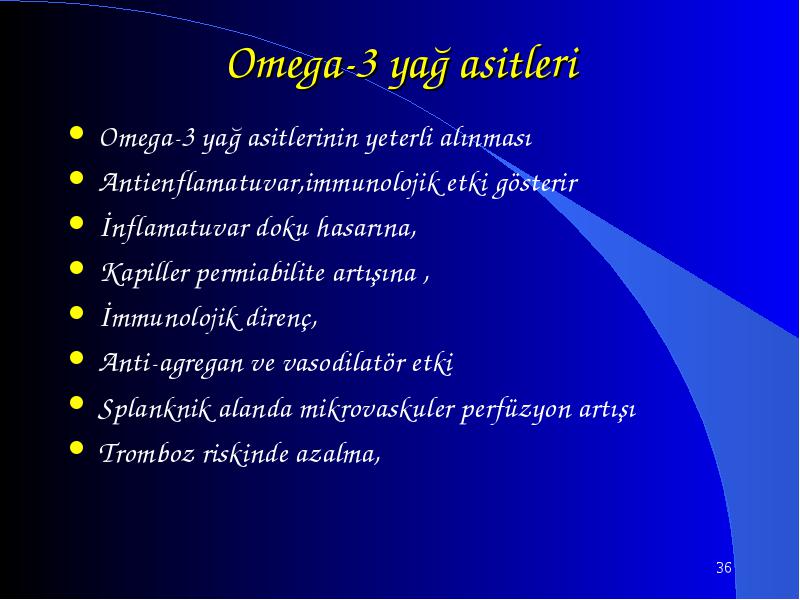 Omega-3 yağ asitleri

- Omega-3 yağ asitlerinin yeterli alınması
- Antienflamatuvar,immunolojik etki gösterir
- İnflamatuvar doku hasarına,
- Kapiller permiabilite artışına ,
- İmmunolojik direnç,
- Anti-agregan ve vasodilatör etki
- Splanknik alanda mikrovaskuler perfüzyon artışı
- Tromboz riskinde azalma,

36